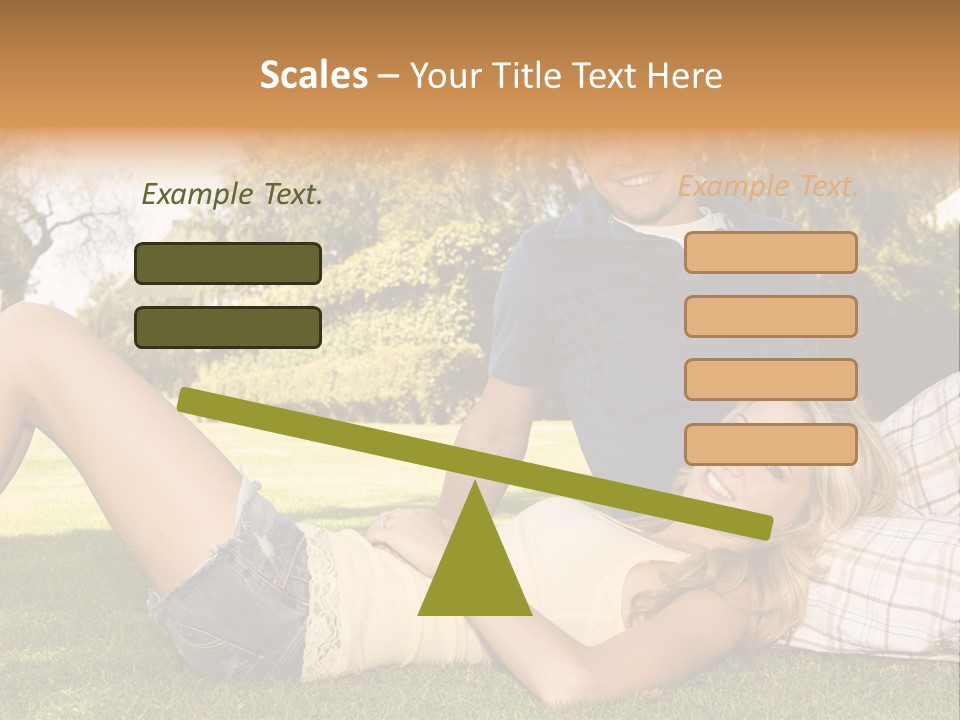 Scales – Your Title Text Here

Example Text.

Example Text.